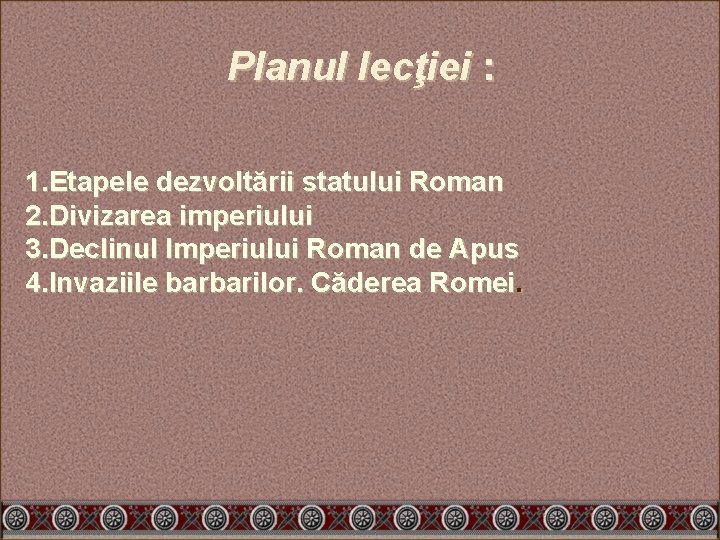 Planul lecţiei :

1.Etapele dezvoltării statului Roman
2.Divizarea imperiului
3.Declinul Imperiului Roman de Apus
4.Invaziile barbarilor. Căderea Romei.